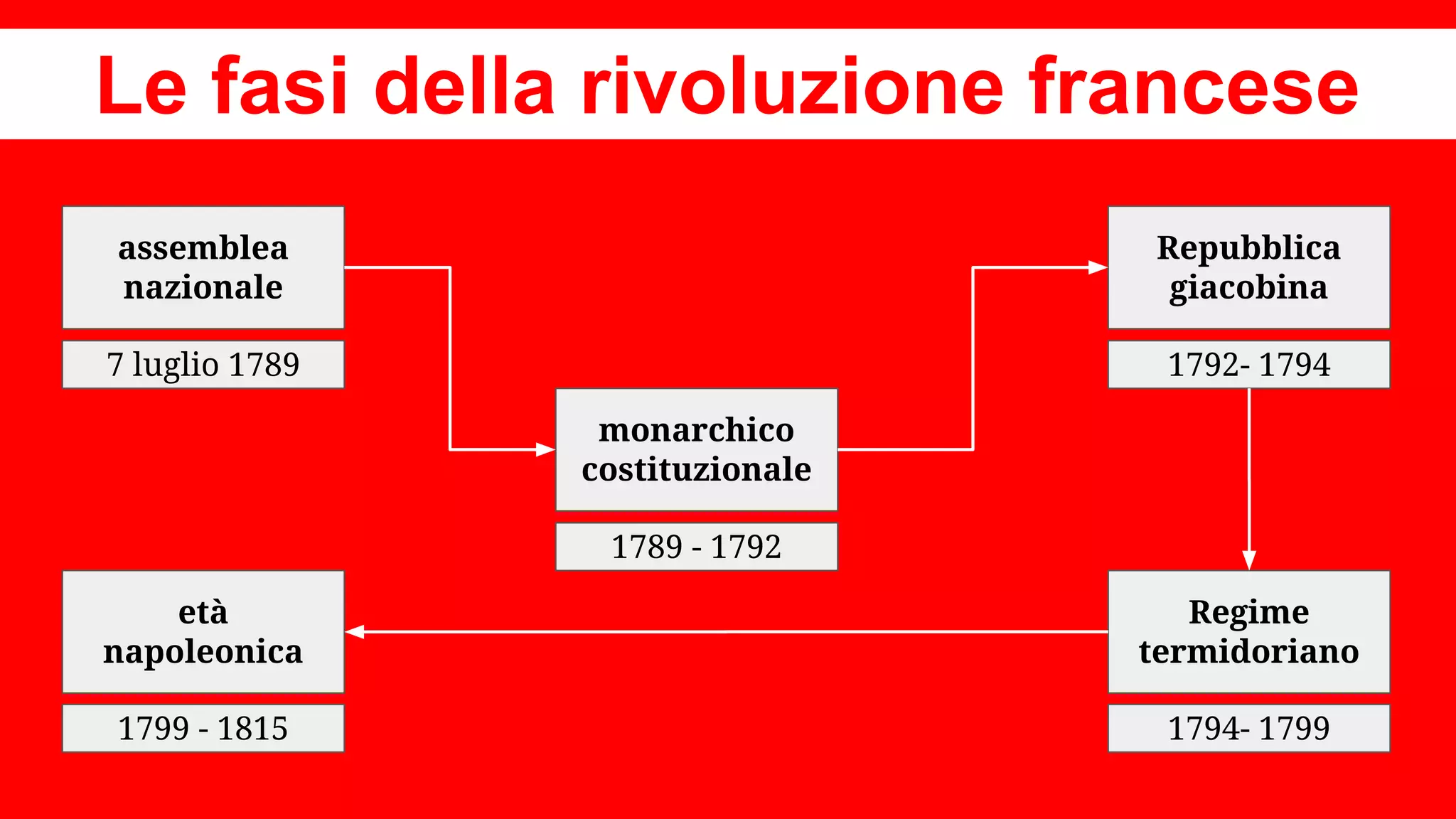 Le fasi della rivoluzione francese

assemblea nazionale

7 luglio 1789

monarchico costituzionale

1789 - 1792

Repubblica giacobina

1792- 1794

Regime termidoriano

1794- 1799

età napoleonica

1799 - 1815